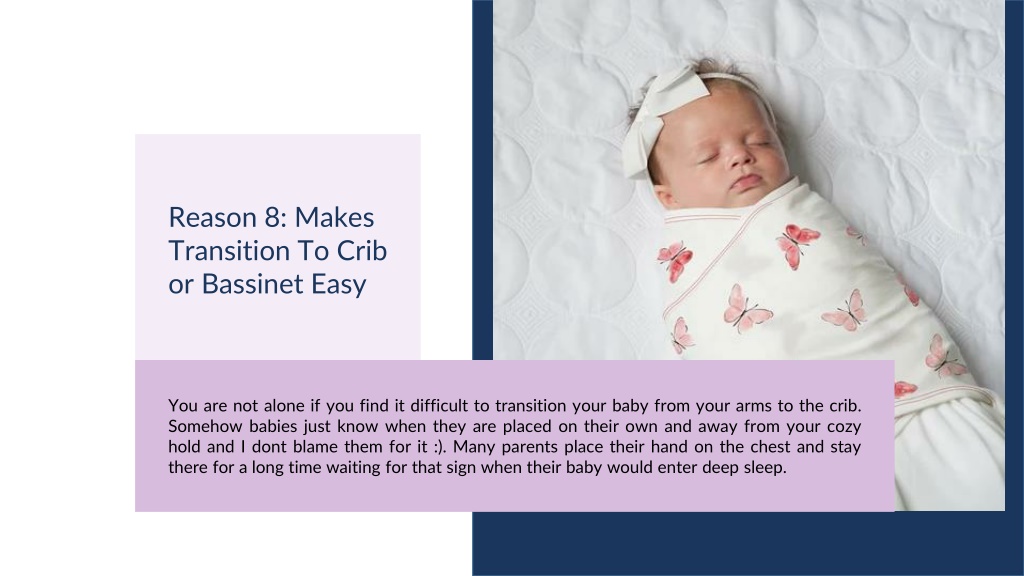 Reason 8: Makes Transition To Crib or Bassinet Easy

You are not alone if you find it difficult to transition your baby from your arms to the crib. Somehow babies just know when they are placed on their own and away from your cozy hold and I dont blame them for it :). Many parents place their hand on the chest and stay there for a long time waiting for that sign when their baby would enter deep sleep.